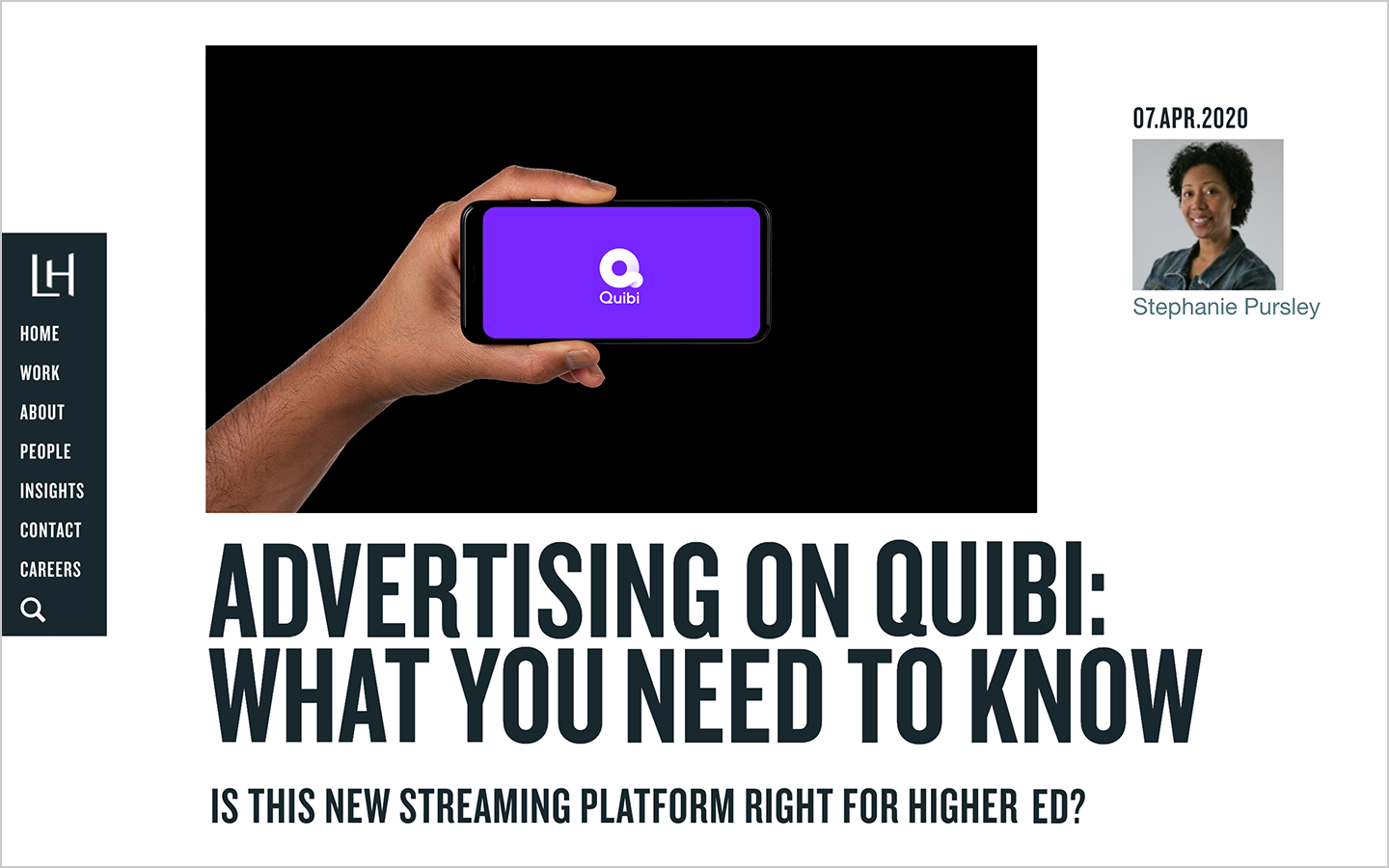 LH

HOME

WORK

ABOUT

PEOPLE

INSIGHTS

CONTACT

CAREERS

Quibi

07.APR.2020

Stephanie Pursley

ADVERTISING ON QUIBI: WHAT YOU NEED TO KNOW

IS THIS NEW STREAMING PLATFORM RIGHT FOR HIGHER ED?